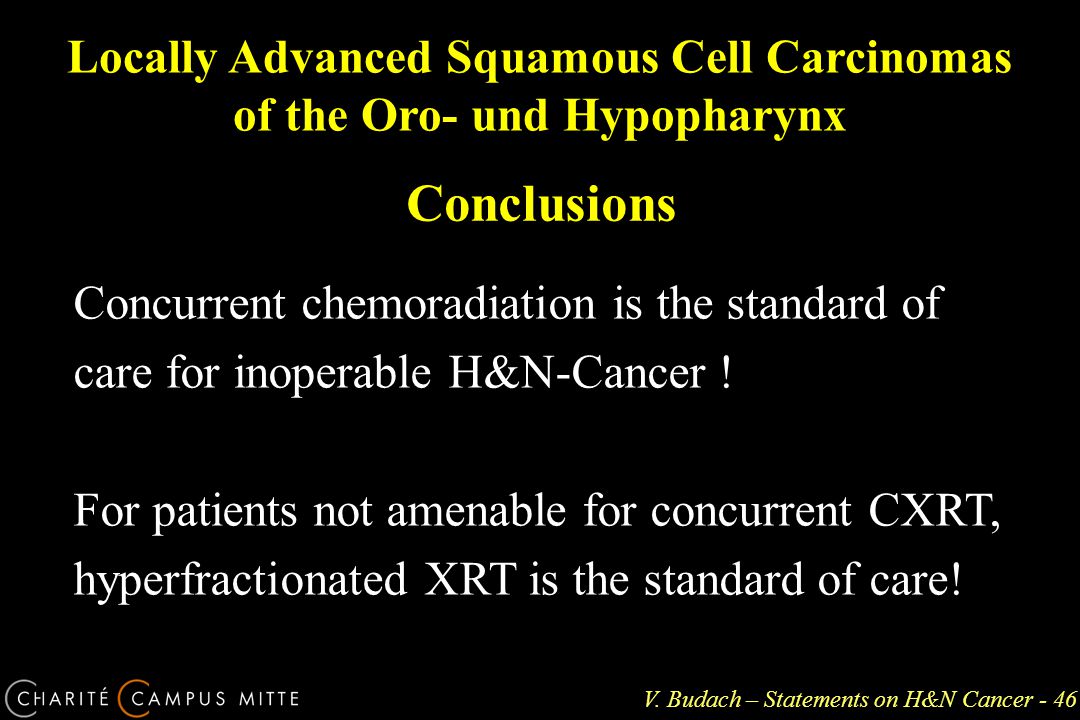 Locally Advanced Squamous Cell Carcinomas of the Oro- und Hypopharynx

Conclusions

Concurrent chemoradiation is the standard of care for inoperable H&N-Cancer !

For patients not amenable for concurrent CXRT, hyperfractionated XRT is the standard of care!

CHARITÉ CAMPUS MITTE

V. Budach – Statements on H&N Cancer - 46